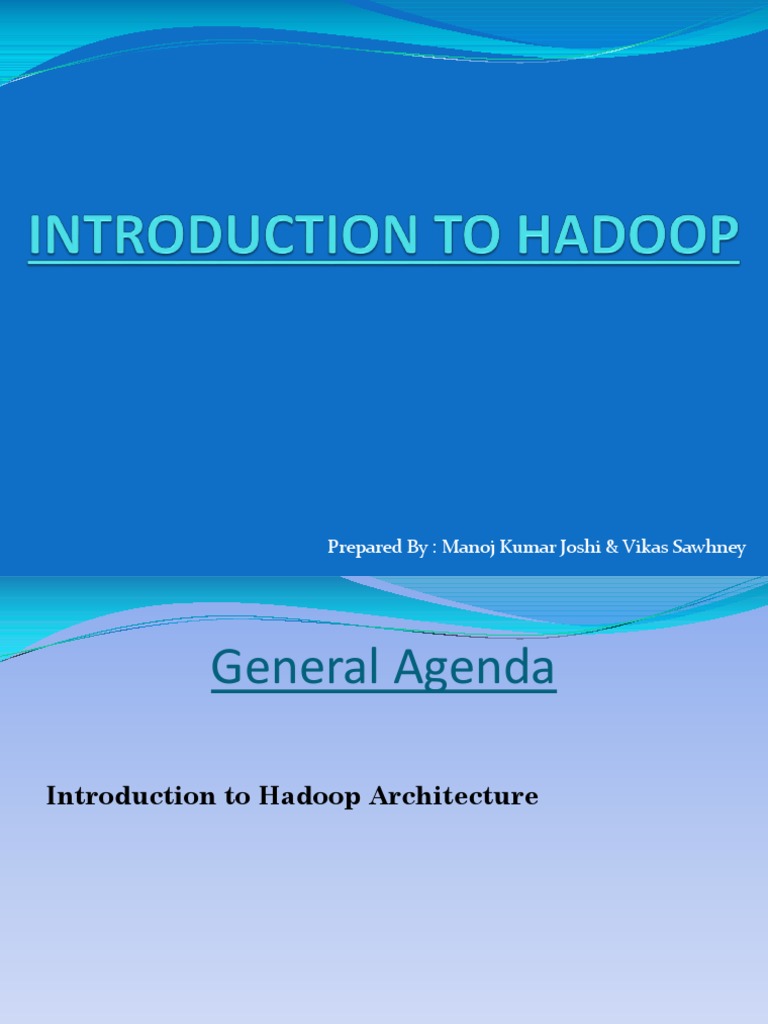 INTRODUCTION TO HADOOP

Prepared By : Manoj Kumar Joshi & Vikas Sawhney

General Agenda

Introduction to Hadoop Architecture